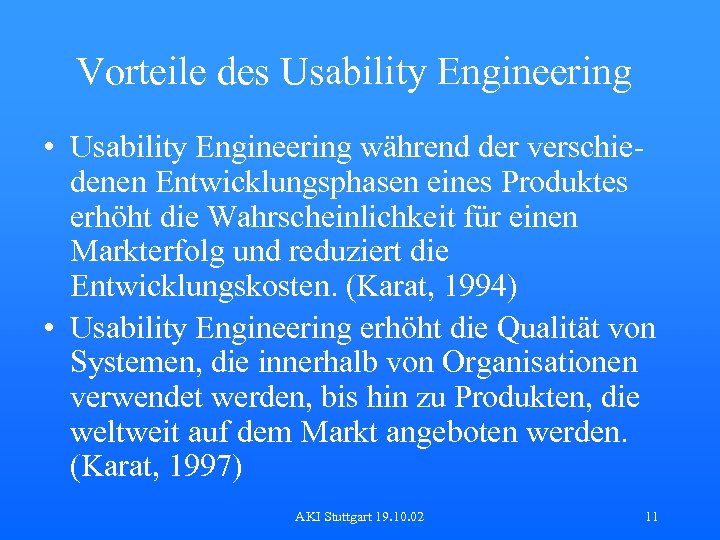 Vorteile des Usability Engineering

• Usability Engineering während der verschiedenen Entwicklungsphasen eines Produktes erhöht die Wahrscheinlichkeit für einen Markterfolg und reduziert die Entwicklungskosten. (Karat, 1994)

• Usability Engineering erhöht die Qualität von Systemen, die innerhalb von Organisationen verwendet werden, bis hin zu Produkten, die weltweit auf dem Markt angeboten werden. (Karat, 1997)

AKI Stuttgart 19.10.02

11